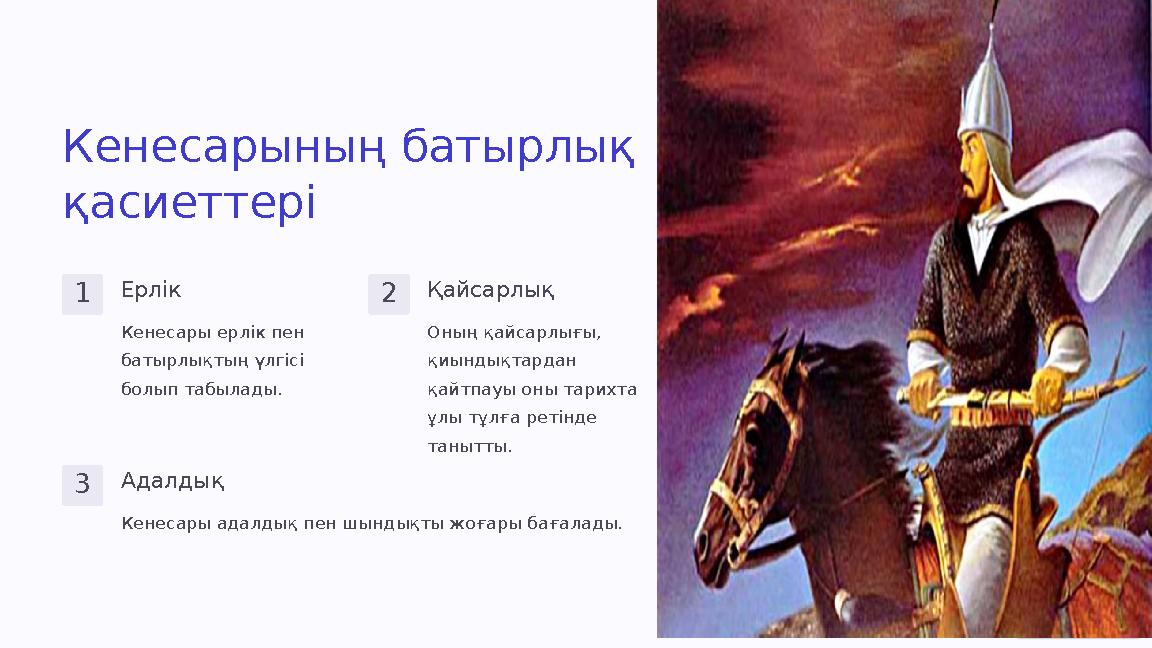 Кенесарының батырлық қасиеттері

1

Ерлік

Кенесары ерлік пен батырлықтың үлгісі болып табылады.

2

Қайсарлық

Оның қайсарлығы, қиындықтардан қайтпауы оны тарихта ұлы тұлға ретінде танытты.

3

Адалдық

Кенесары адалдық пен шындықты жоғары бағалады.